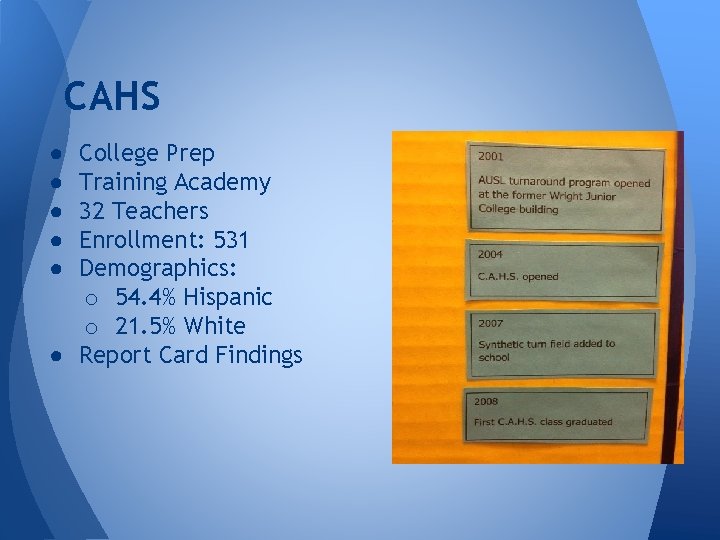 CAHS

- College Prep
- Training Academy
- 32 Teachers
- Enrollment: 531
- Demographics:
  - 54.4% Hispanic
  - 21.5% White
- Report Card Findings

2001

AUSL turnaround program opened at the former Wright Junior College building

2004

C.A.H.S. opened

2007

Synthetic turn field added to school

2008

First C.A.H.S. class graduated